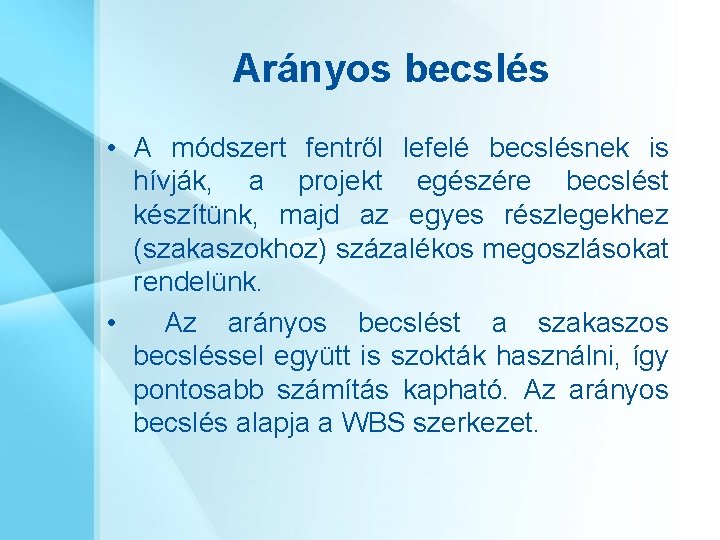 Arányos becslés

• A módszert fentről lefelé becslésnek is hívják, a projekt egészére becslést készítünk, majd az egyes részlegekhez (szakaszokhoz) százalékos megoszlásokat rendelünk.

• Az arányos becslést a szakaszos becsléssel együtt is szokták használni, így pontosabb számítás kapható. Az arányos becslés alapja a WBS szerkezet.